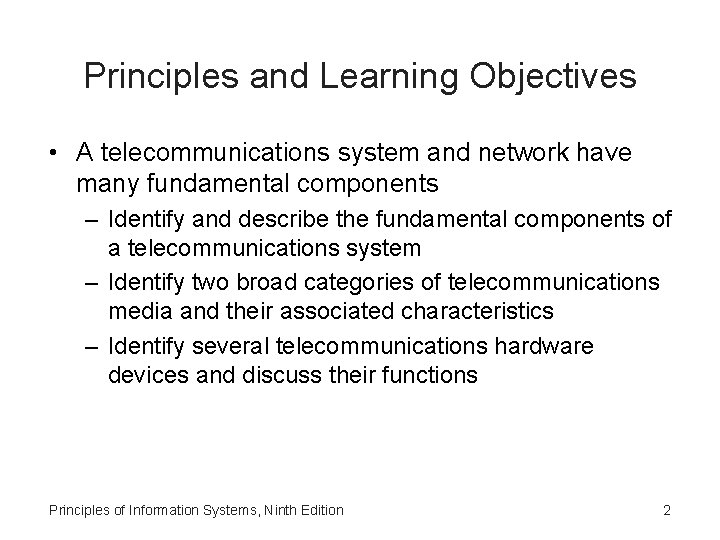 Principles and Learning Objectives

• A telecommunications system and network have many fundamental components

– Identify and describe the fundamental components of a telecommunications system

– Identify two broad categories of telecommunications media and their associated characteristics

– Identify several telecommunications hardware devices and discuss their functions

Principles of Information Systems, Ninth Edition

2